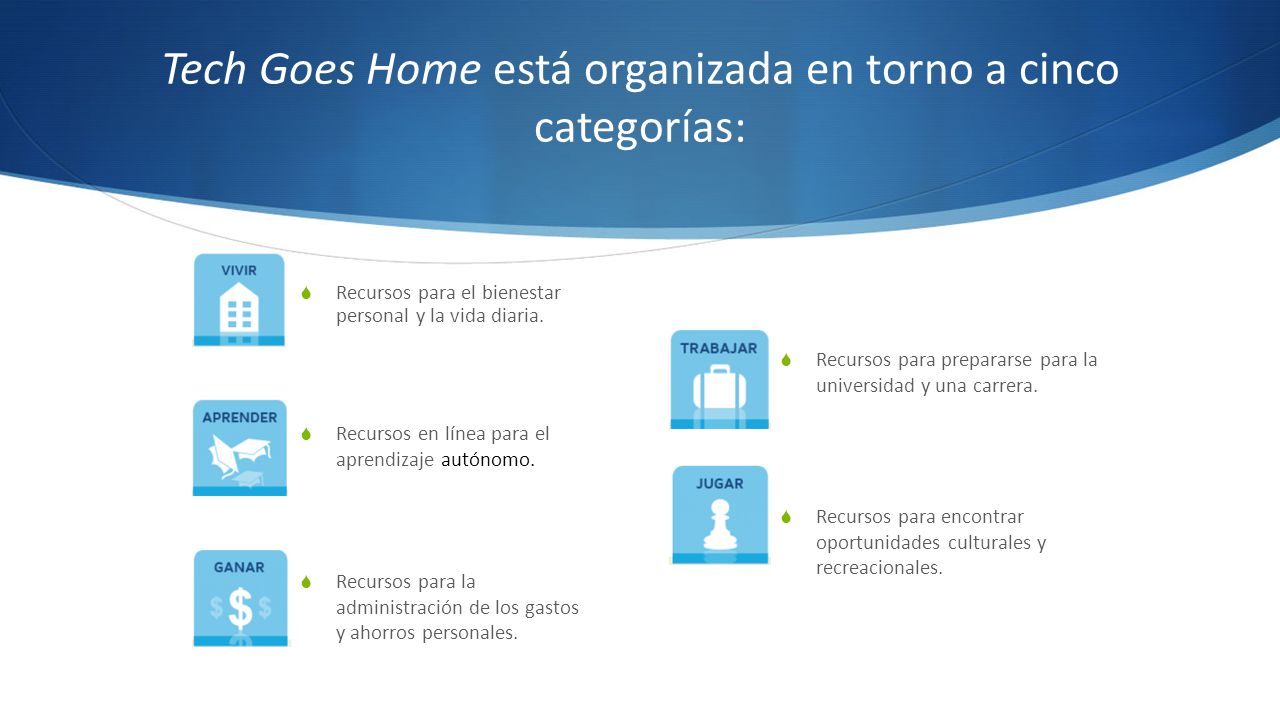 Tech Goes Home está organizada en torno a cinco categorías:

VIVIR

Recursos para el bienestar personal y la vida diaria.

APRENDER

Recursos en línea para el aprendizaje autónomo.

GANAR

$ $ $

Recursos para la administración de los gastos y ahorros personales.

TRABAJAR

Recursos para prepararse para la universidad y una carrera.

JUGAR

Recursos para encontrar oportunidades culturales y recreacionales.